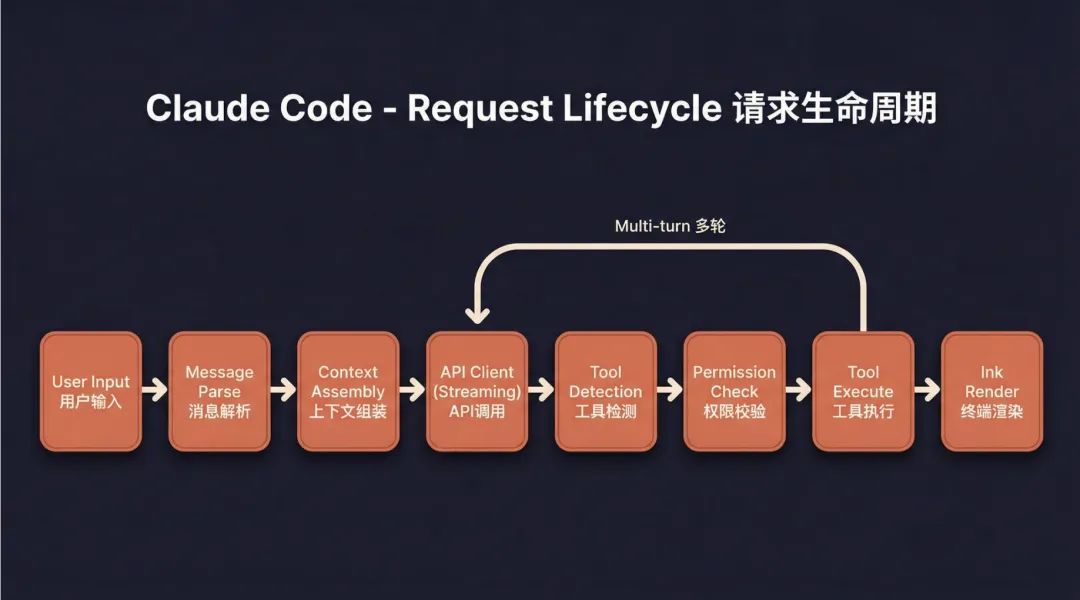 Claude Code - Request Lifecycle 请求生命周期

Multi-turn 多轮

User Input
用户输入

Message Parse
消息解析

Context Assembly
上下文组装

API Client (Streaming)
API调用

Tool Detection
工具检测

Permission Check
权限校验

Tool Execute
工具执行

Ink Render
终端渲染